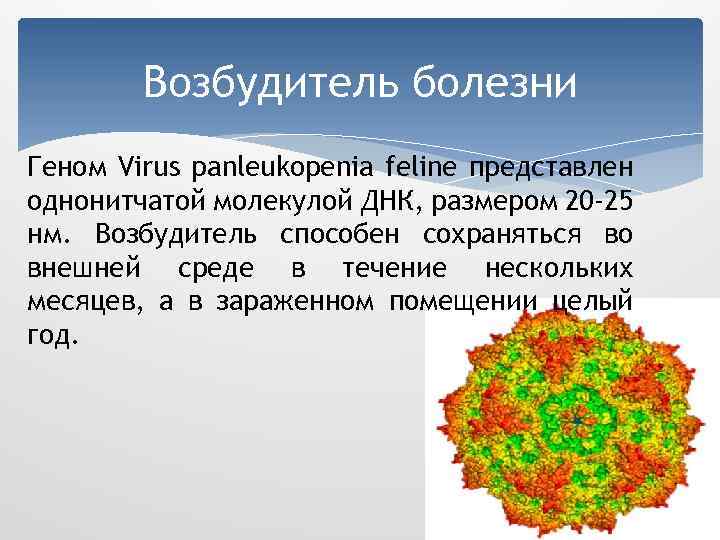 Возбудитель болезни

Геном Virus panleukopenia feline представлен однонитчатой молекулой ДНК, размером 20-25 нм. Возбудитель способен сохраняться во внешней среде в течение нескольких месяцев, а в зараженном помещении целый год.